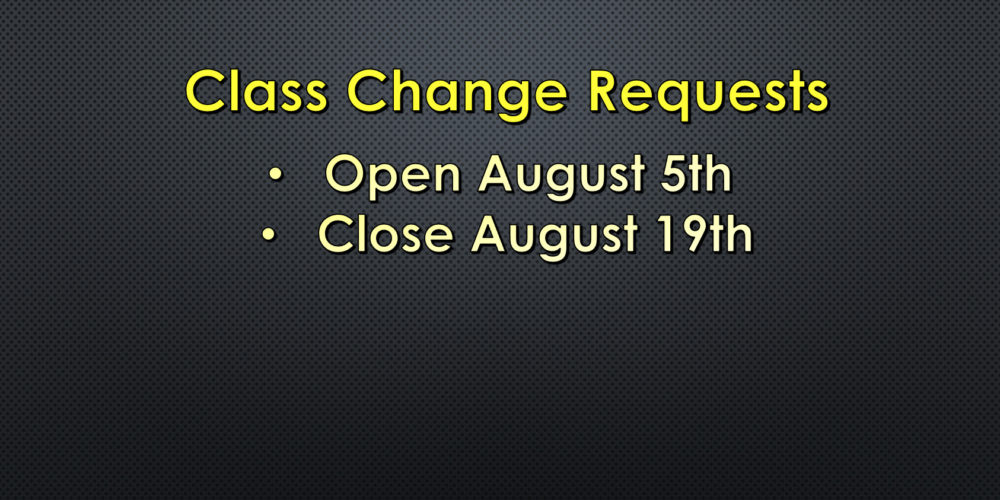 Class Change Requests

• Open August 5th
• Close August 19th